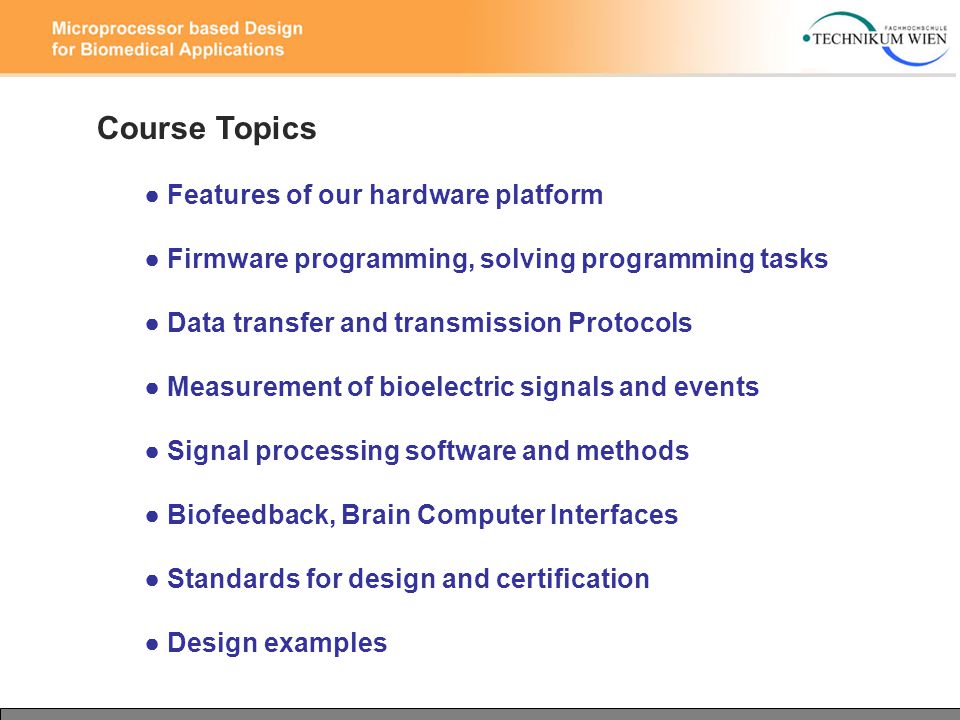 Microprocessor based Design
for Biomedical Applications

FACHHOCHSCHULE
TECHNIKUM WIEN

Course Topics

● Features of our hardware platform

● Firmware programming, solving programming tasks

● Data transfer and transmission Protocols

● Measurement of bioelectric signals and events

● Signal processing software and methods

● Biofeedback, Brain Computer Interfaces

● Standards for design and certification

● Design examples